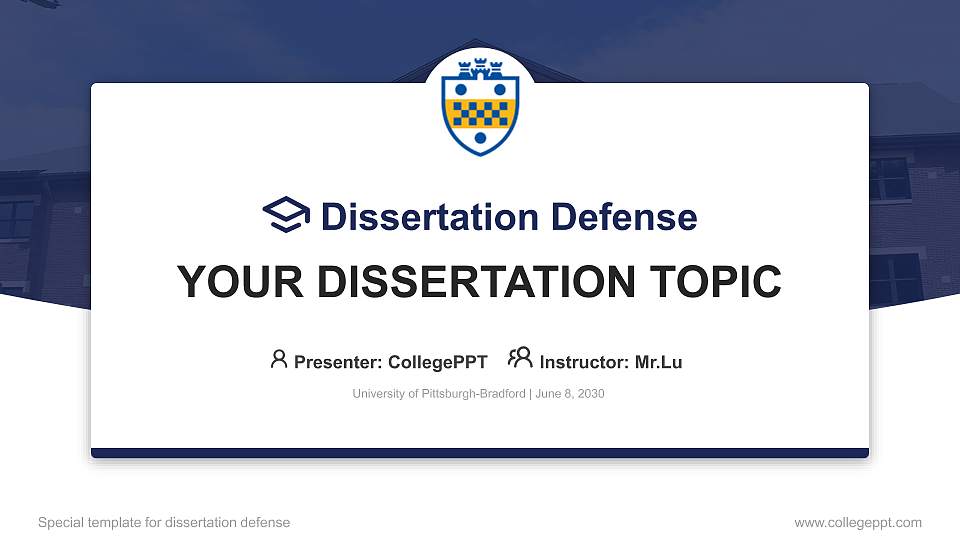 Dissertation Defense

YOUR DISSERTATION TOPIC

Presenter: CollegePPT Instructor: Mr.Lu

University of Pittsburgh-Bradford | June 8, 2030

Special template for dissertation defense

www.collegeppt.com